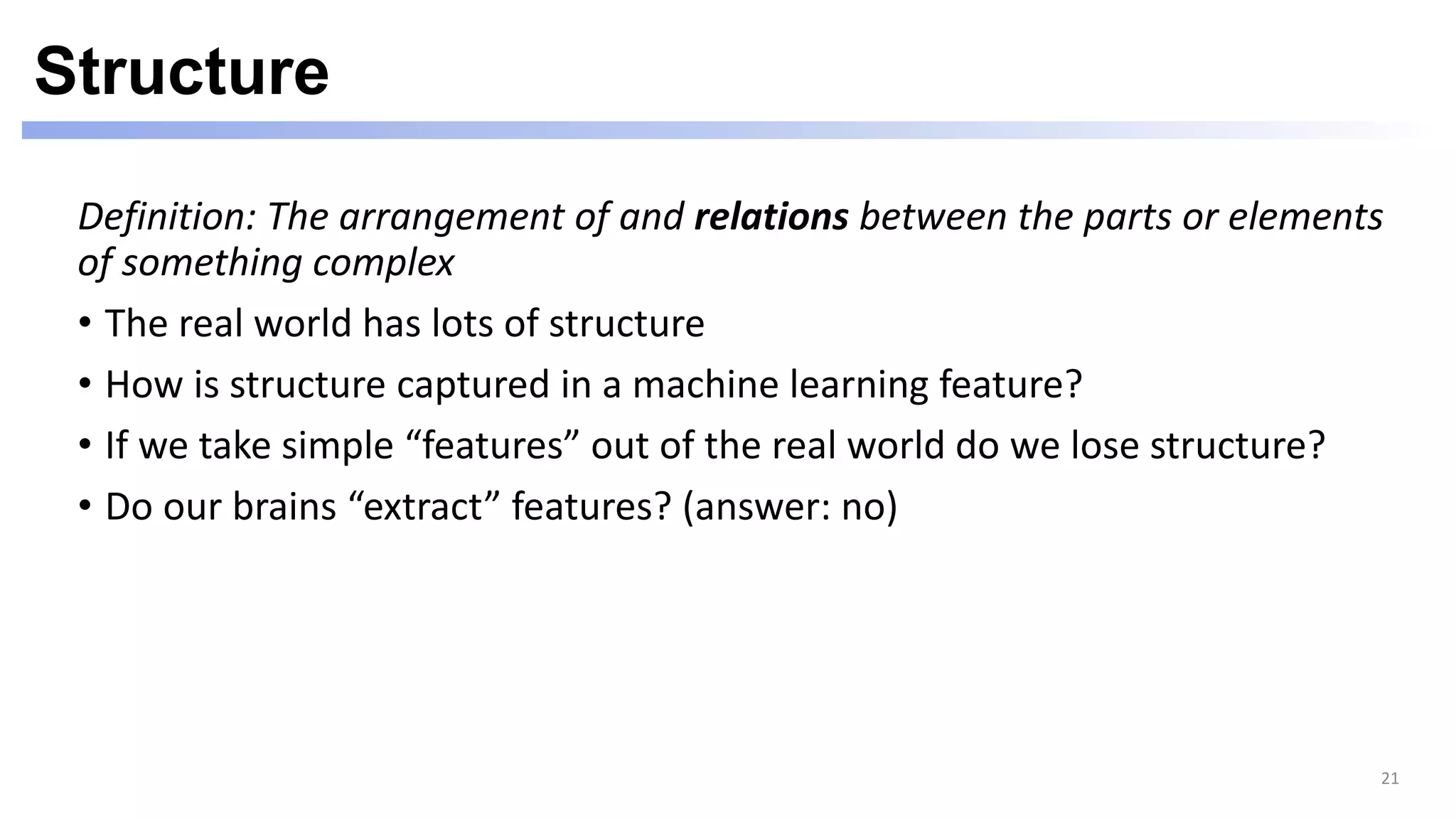 Structure

Definition: The arrangement of and relations between the parts or elements of something complex

• The real world has lots of structure
• How is structure captured in a machine learning feature?
• If we take simple “features” out of the real world do we lose structure?
• Do our brains “extract” features? (answer: no)

21